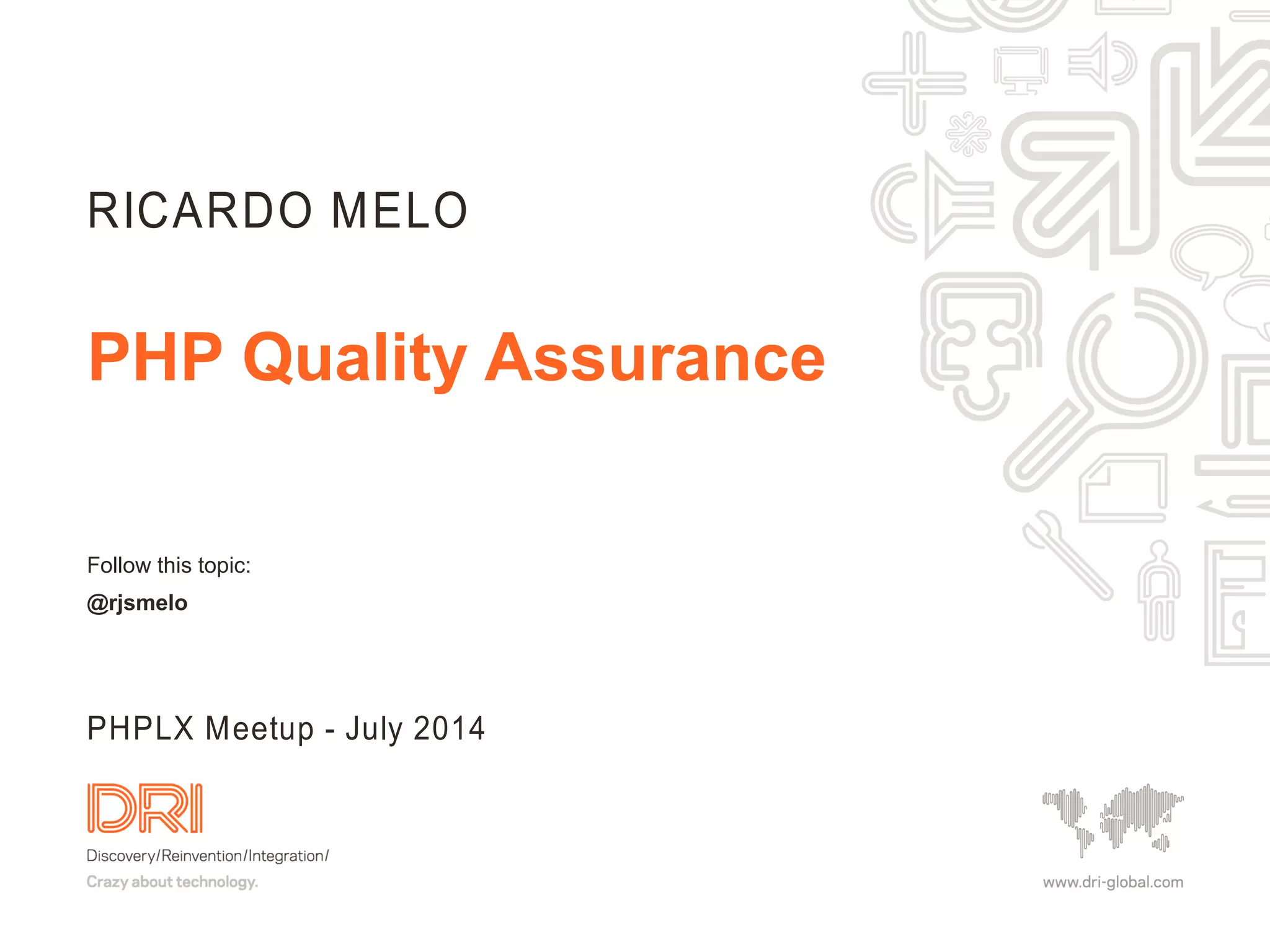 RICARDO MELO

PHP Quality Assurance

Follow this topic:
@rjsmelo

PHPLX Meetup - July 2014

DRI
Discovery/Reinvention/Integration/
Crazy about technology.

www.dri-global.com